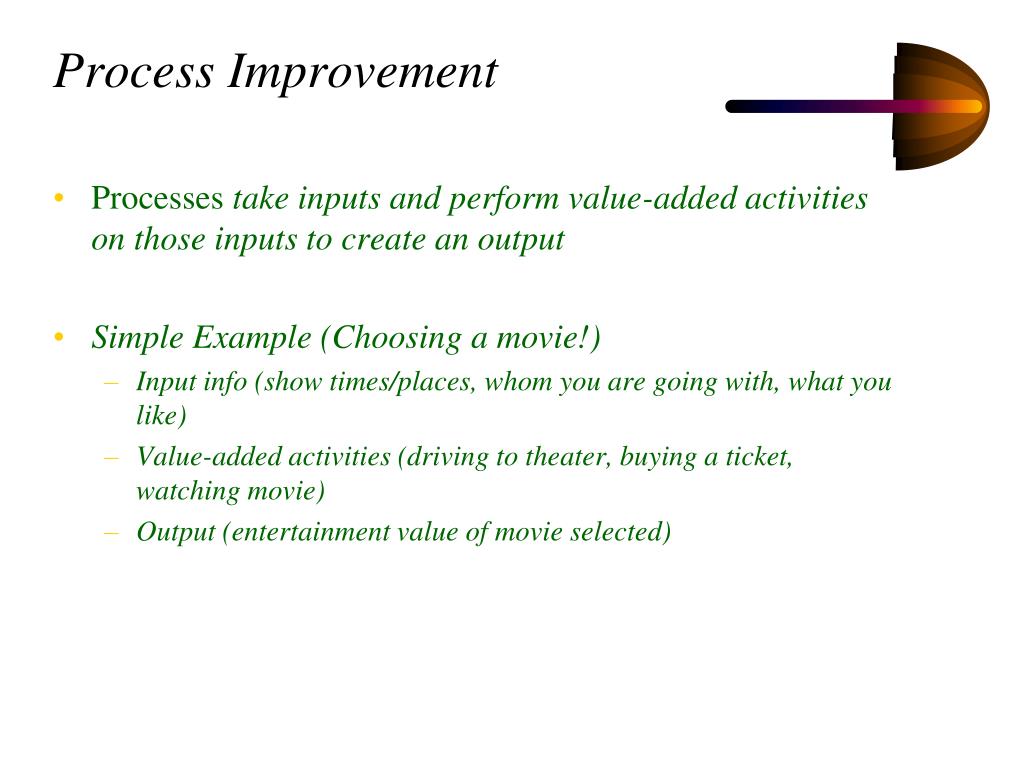 Process Improvement

• Processes take inputs and perform value-added activities on those inputs to create an output

• Simple Example (Choosing a movie!)
– Input info (show times/places, whom you are going with, what you like)
– Value-added activities (driving to theater, buying a ticket, watching movie)
– Output (entertainment value of movie selected)